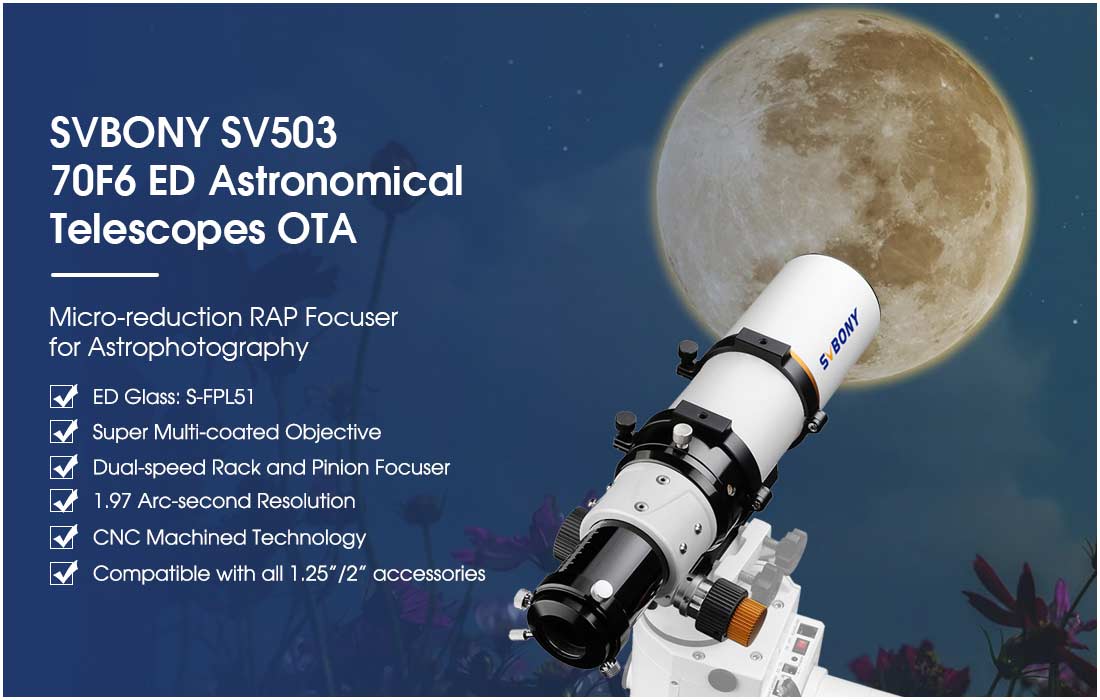 SVBONY SV503
70F6 ED Astronomical
Telescopes OTA

Micro-reduction RAP Focuser
for Astrophotography

ED Glass: S-FPL51
Super Multi-coated Objective
Dual-speed Rack and Pinion Focuser
1.97 Arc-second Resolution
CNC Machined Technology
Compatible with all 1.25"/2" accessories

SVBONY